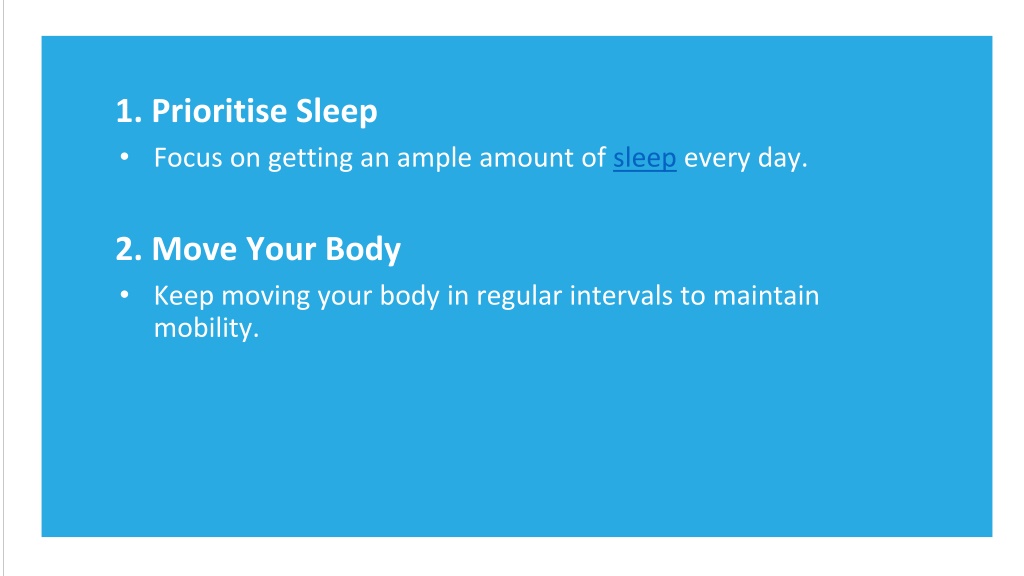 1. Prioritise Sleep

• Focus on getting an ample amount of sleep every day.

2. Move Your Body

• Keep moving your body in regular intervals to maintain mobility.